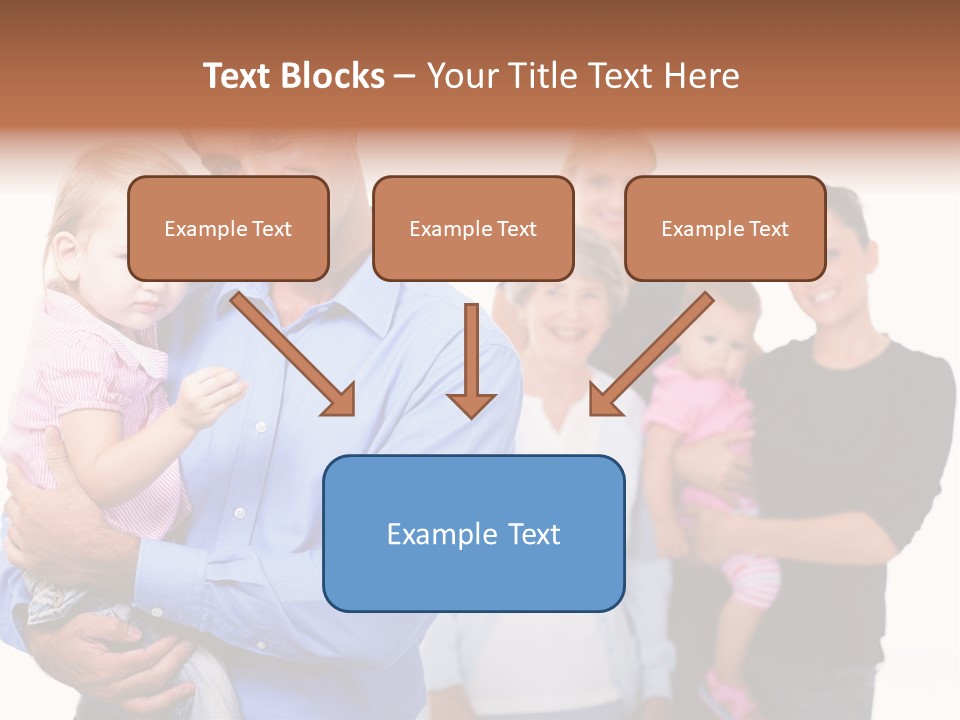 Text Blocks – Your Title Text Here

Example Text

Example Text

Example Text

Example Text